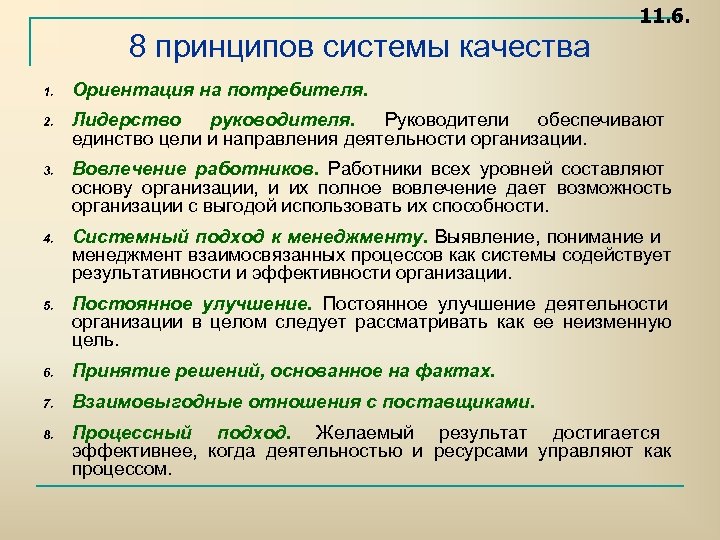 11.6.

8 принципов системы качества

1. Ориентация на потребителя.

2. Лидерство руководителя. Руководители обеспечивают единство цели и направления деятельности организации.

3. Вовлечение работников. Работники всех уровней составляют основу организации, и их полное вовлечение дает возможность организации с выгодой использовать их способности.

4. Системный подход к менеджменту. Выявление, понимание и менеджмент взаимосвязанных процессов как системы содействует результативности и эффективности организации.

5. Постоянное улучшение. Постоянное улучшение деятельности организации в целом следует рассматривать как ее неизменную цель.

6. Принятие решений, основанное на фактах.

7. Взаимовыгодные отношения с поставщиками.

8. Процессный подход. Желаемый результат достигается эффективнее, когда деятельностью и ресурсами управляют как процессом.